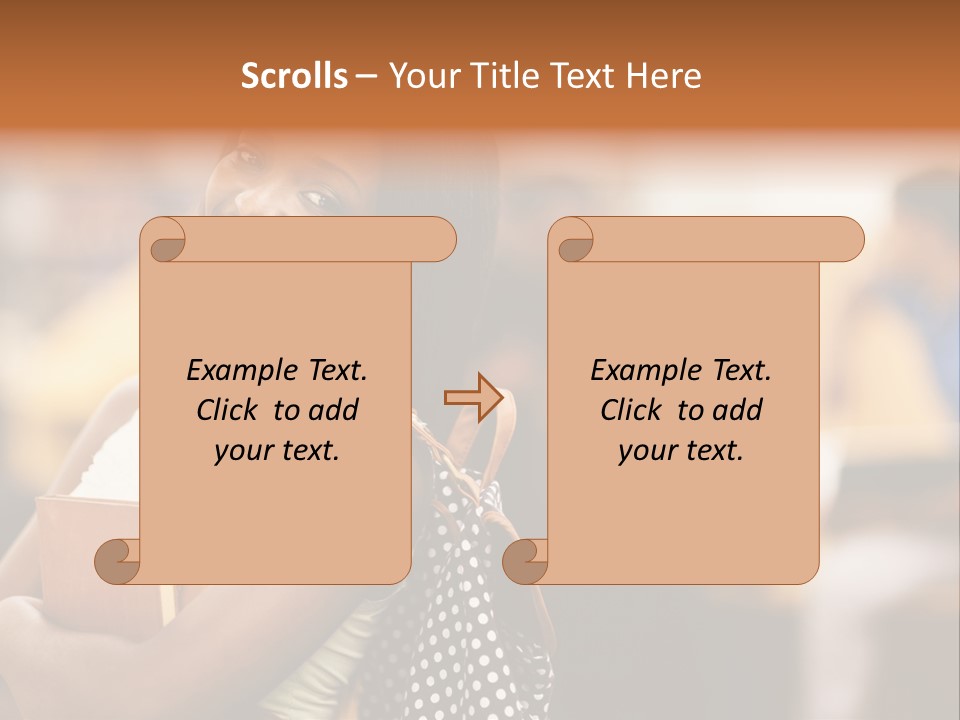 Scrolls – Your Title Text Here

Example Text. Click to add your text.

Example Text. Click to add your text.